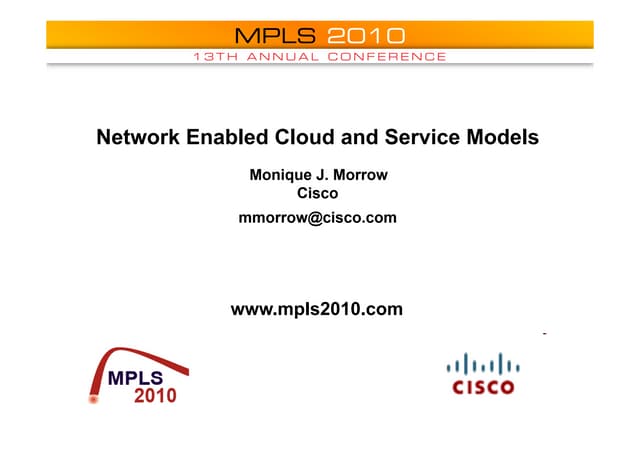 MPLS 2010
13TH ANNUAL CONFERENCE

Network Enabled Cloud and Service Models

Monique J. Morrow
Cisco
mmorrow@cisco.com

www.mpls2010.com

MPLS
2010

CISCO